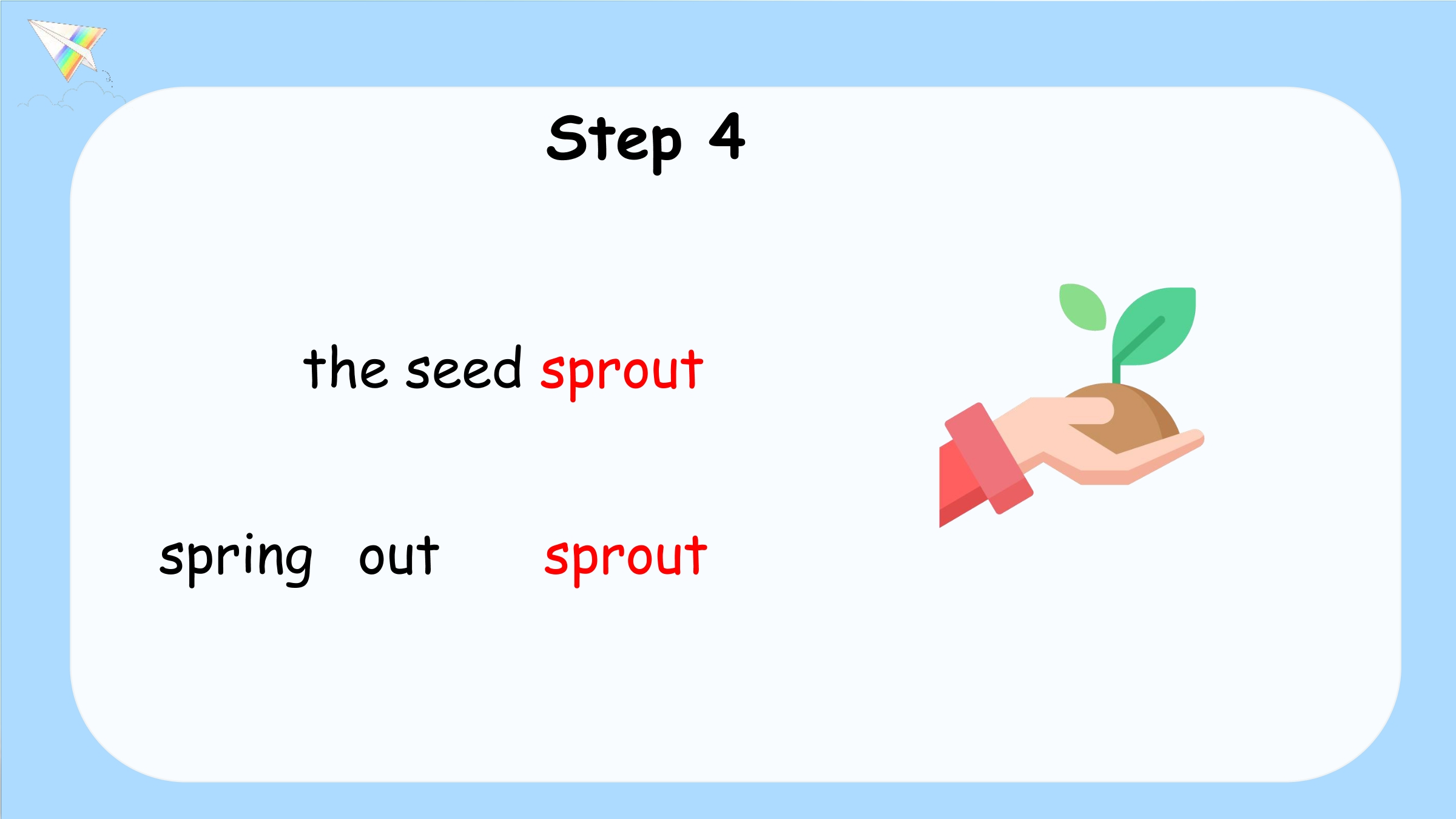 Step 4

the seed sprout

spring out sprout